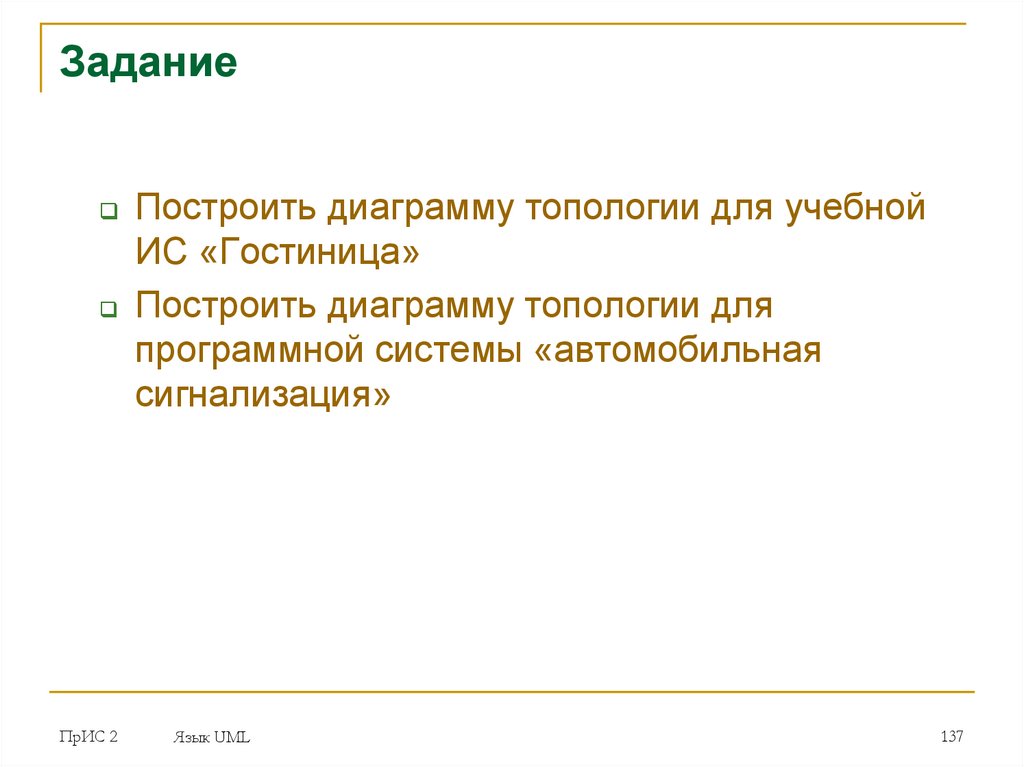 Задание

Построить диаграмму топологии для учебной ИС «Гостиница»

Построить диаграмму топологии для программной системы «автомобильная сигнализация»

ПрИС 2 Язык UML 137